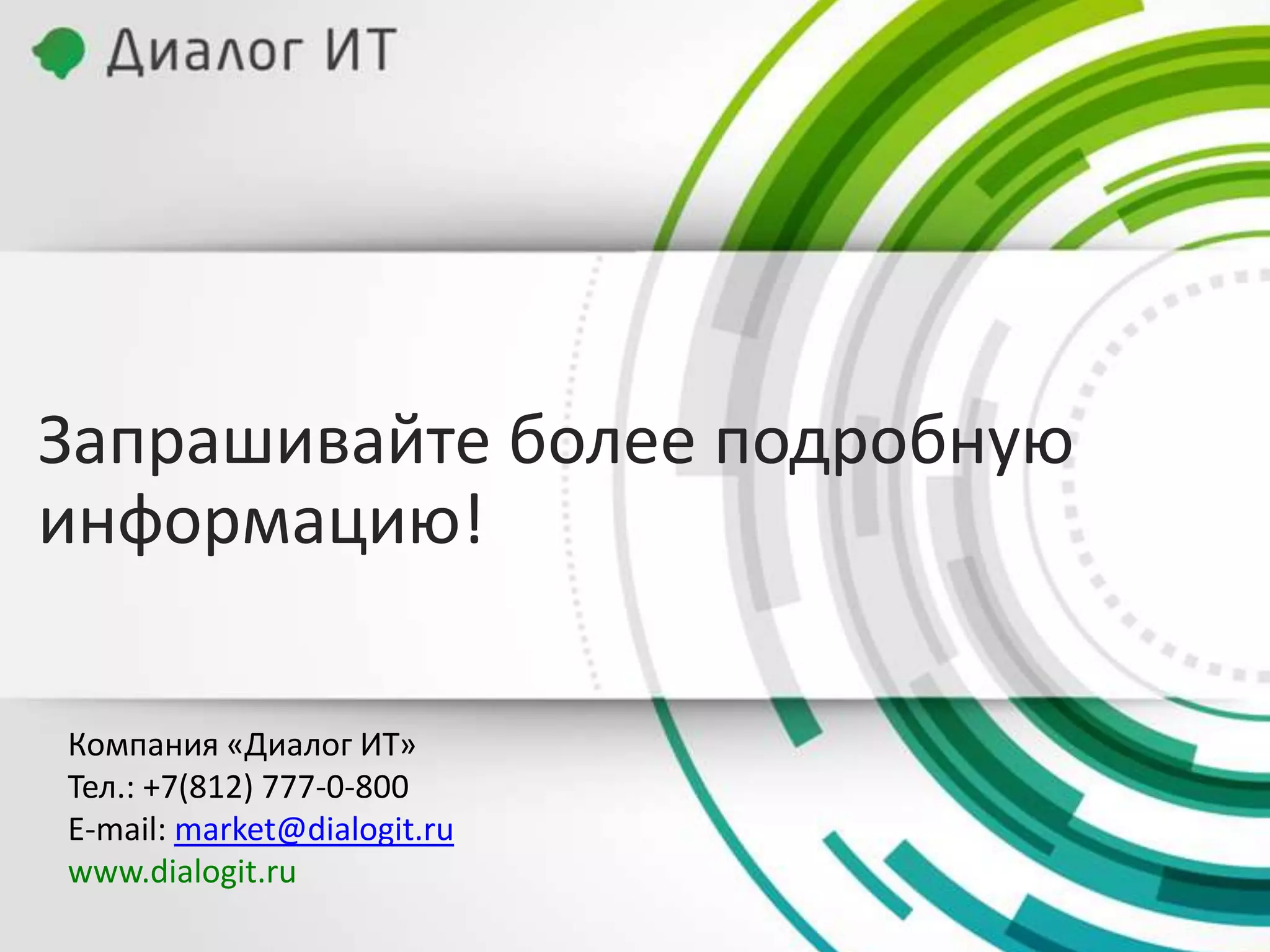 Диалог ИТ

Запрашивайте более подробную информацию!

Компания «Диалог ИТ»
Тел.: +7(812) 777-0-800
E-mail: market@dialogit.ru
www.dialogit.ru